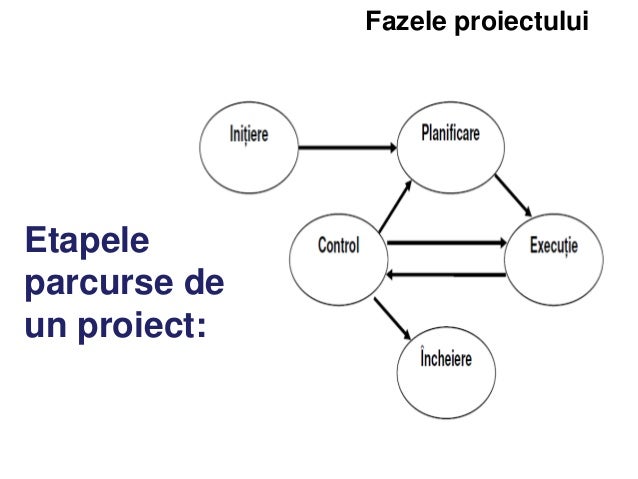 Fazele proiectului

Etapele parcurse de un proiect:

Inițiere

Planificare

Control

Execuție

Încheiere